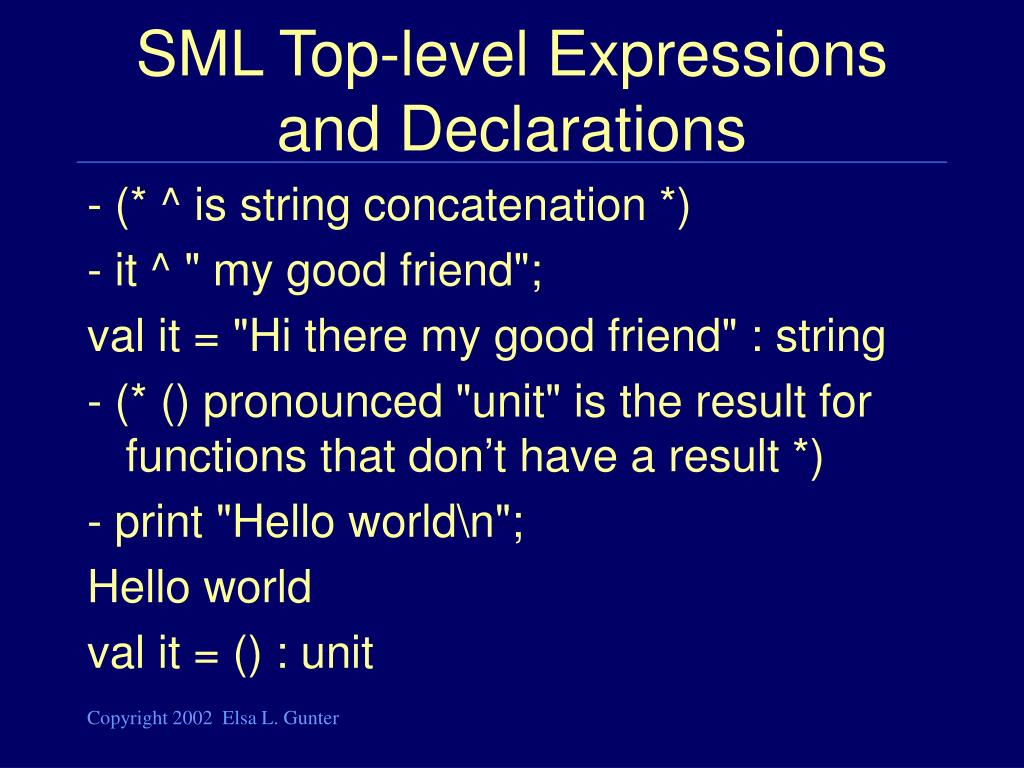 SML Top-level Expressions and Declarations

- (* ^ is string concatenation *)

- it ^ " my good friend";

val it = "Hi there my good friend" : string

- (* () pronounced "unit" is the result for functions that don’t have a result *)

- print "Hello world\n";

Hello world

val it = () : unit

Copyright 2002 Elsa L. Gunter